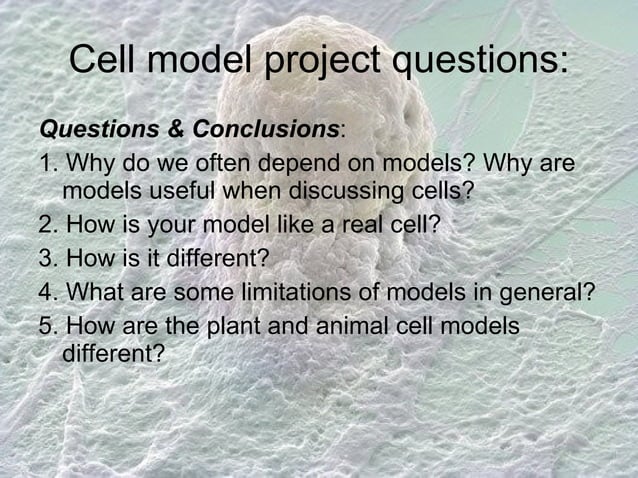 Cell model project questions:

Questions & Conclusions:

1. Why do we often depend on models? Why are models useful when discussing cells?
2. How is your model like a real cell?
3. How is it different?
4. What are some limitations of models in general?
5. How are the plant and animal cell models different?